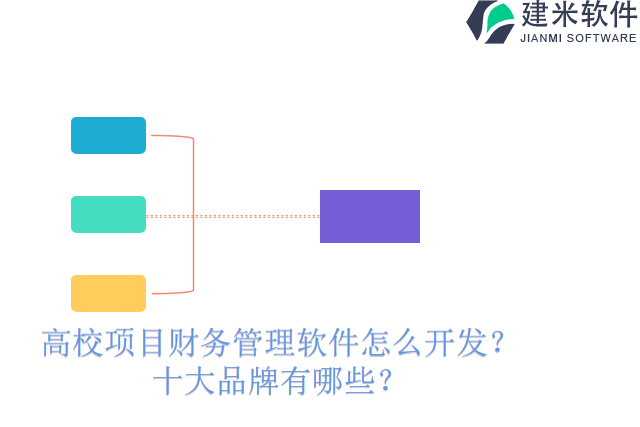 建米软件
JIANMI SOFTWARE

高校项目财务管理软件怎么开发？
十大品牌有哪些？